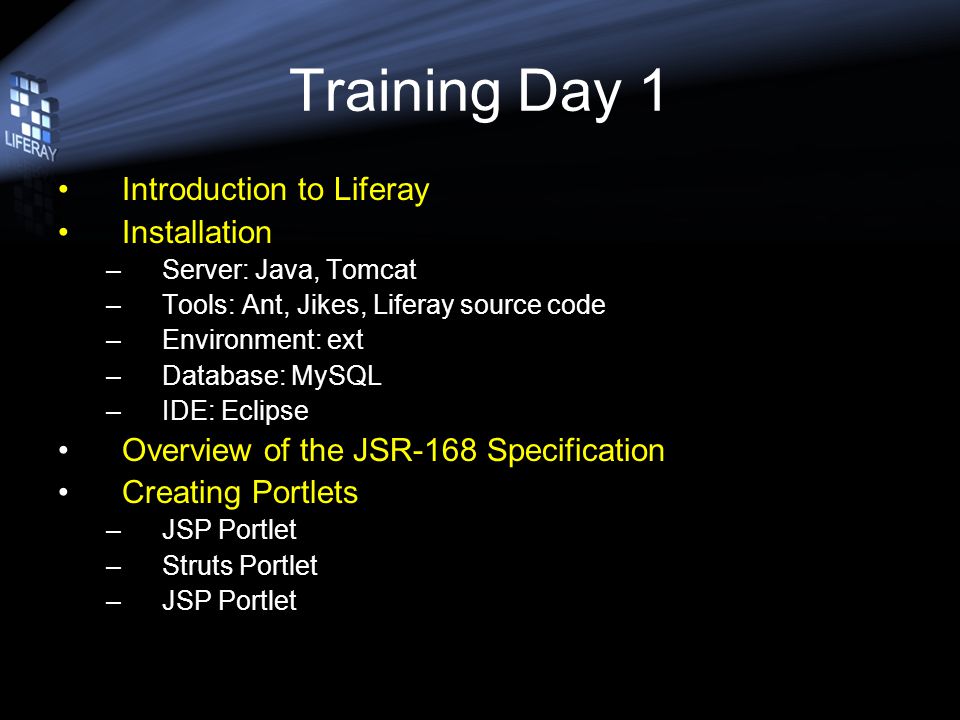 LIFERAY

Training Day 1

• Introduction to Liferay
• Installation
– Server: Java, Tomcat
– Tools: Ant, Jikes, Liferay source code
– Environment: ext
– Database: MySQL
– IDE: Eclipse
• Overview of the JSR-168 Specification
• Creating Portlets
– JSP Portlet
– Struts Portlet
– JSP Portlet